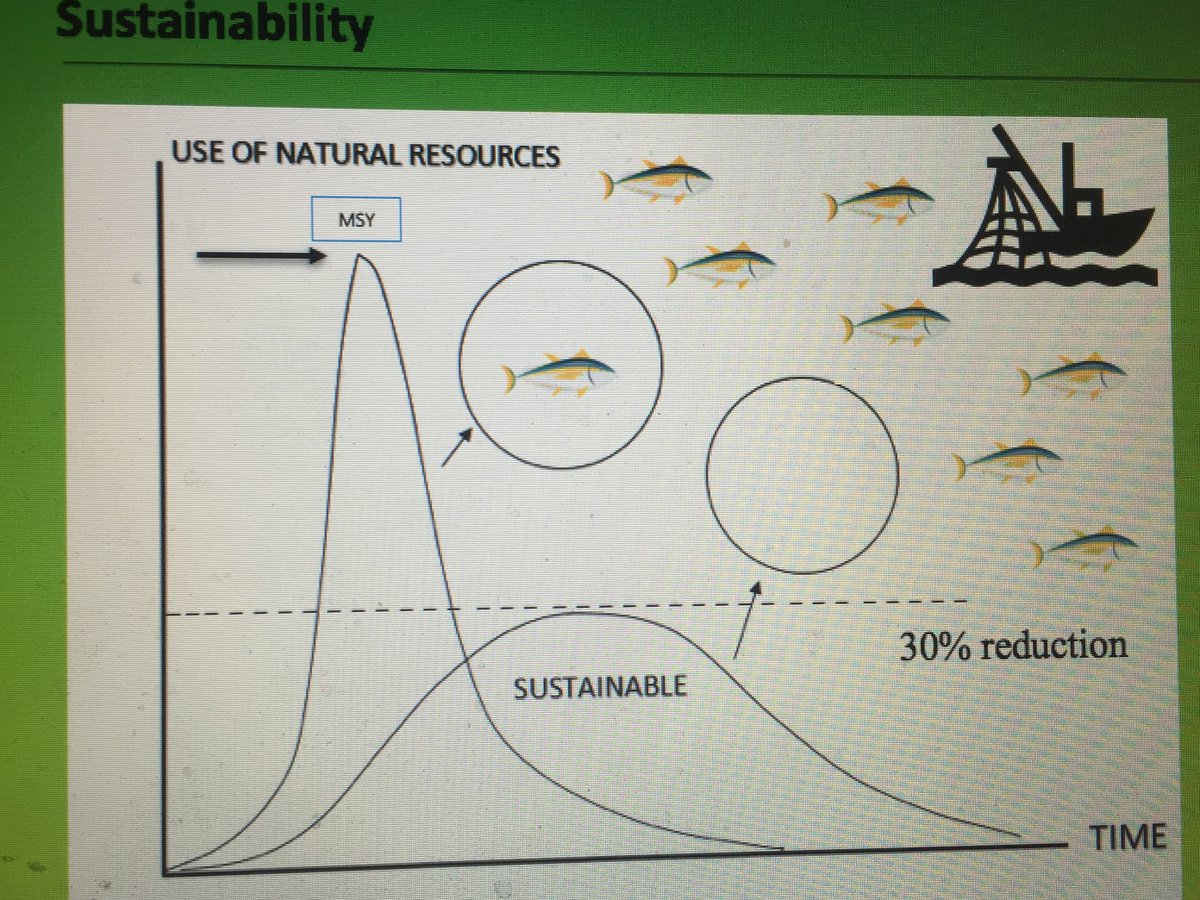 Sustainability

USE OF NATURAL RESOURCES

MSY

30% reduction

SUSTAINABLE

TIME